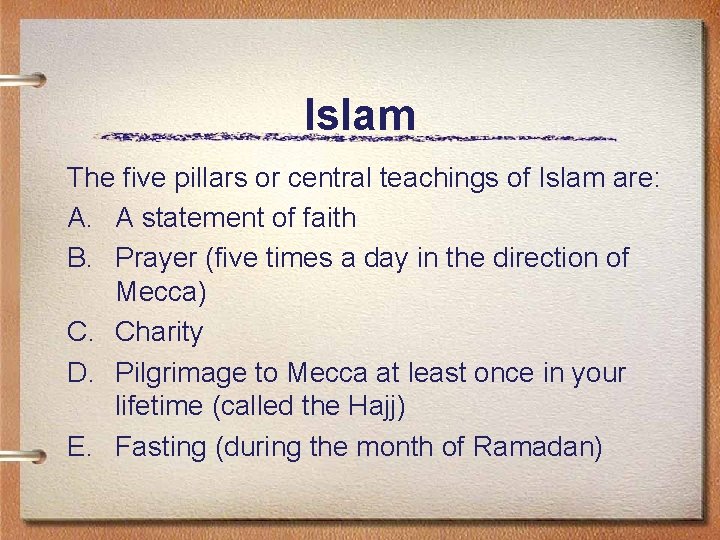 Islam

The five pillars or central teachings of Islam are:

A. A statement of faith

B. Prayer (five times a day in the direction of Mecca)

C. Charity

D. Pilgrimage to Mecca at least once in your lifetime (called the Hajj)

E. Fasting (during the month of Ramadan)